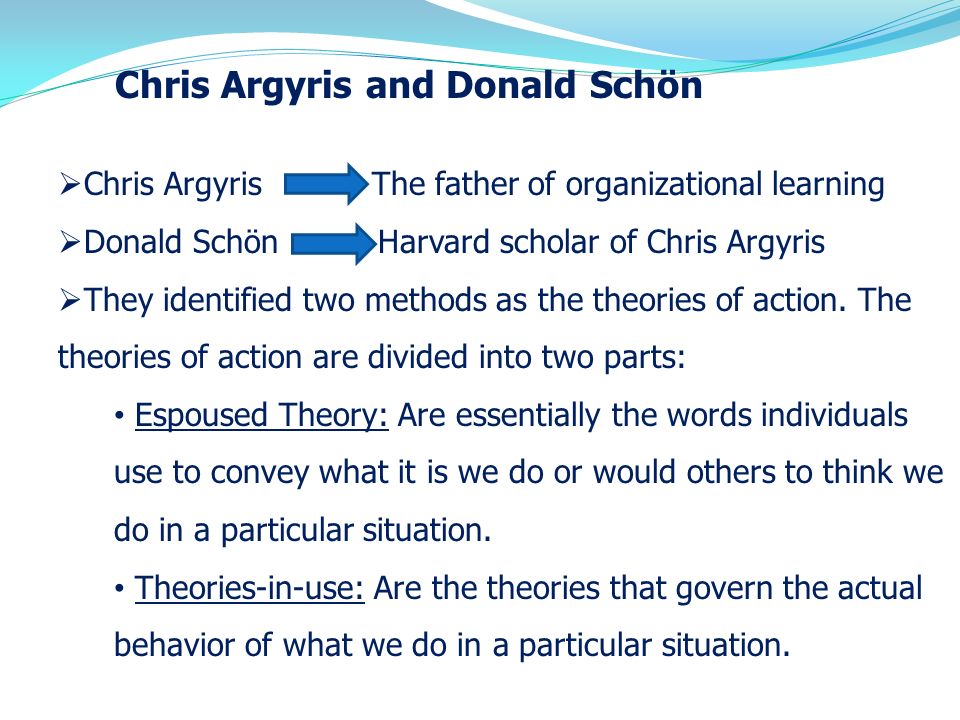 Chris Argyris and Donald Schön

➢Chris Argyris The father of organizational learning

➢Donald Schön Harvard scholar of Chris Argyris

➢They identified two methods as the theories of action. The theories of action are divided into two parts:

• Espoused Theory: Are essentially the words individuals use to convey what it is we do or would others to think we do in a particular situation.

• Theories-in-use: Are the theories that govern the actual behavior of what we do in a particular situation.